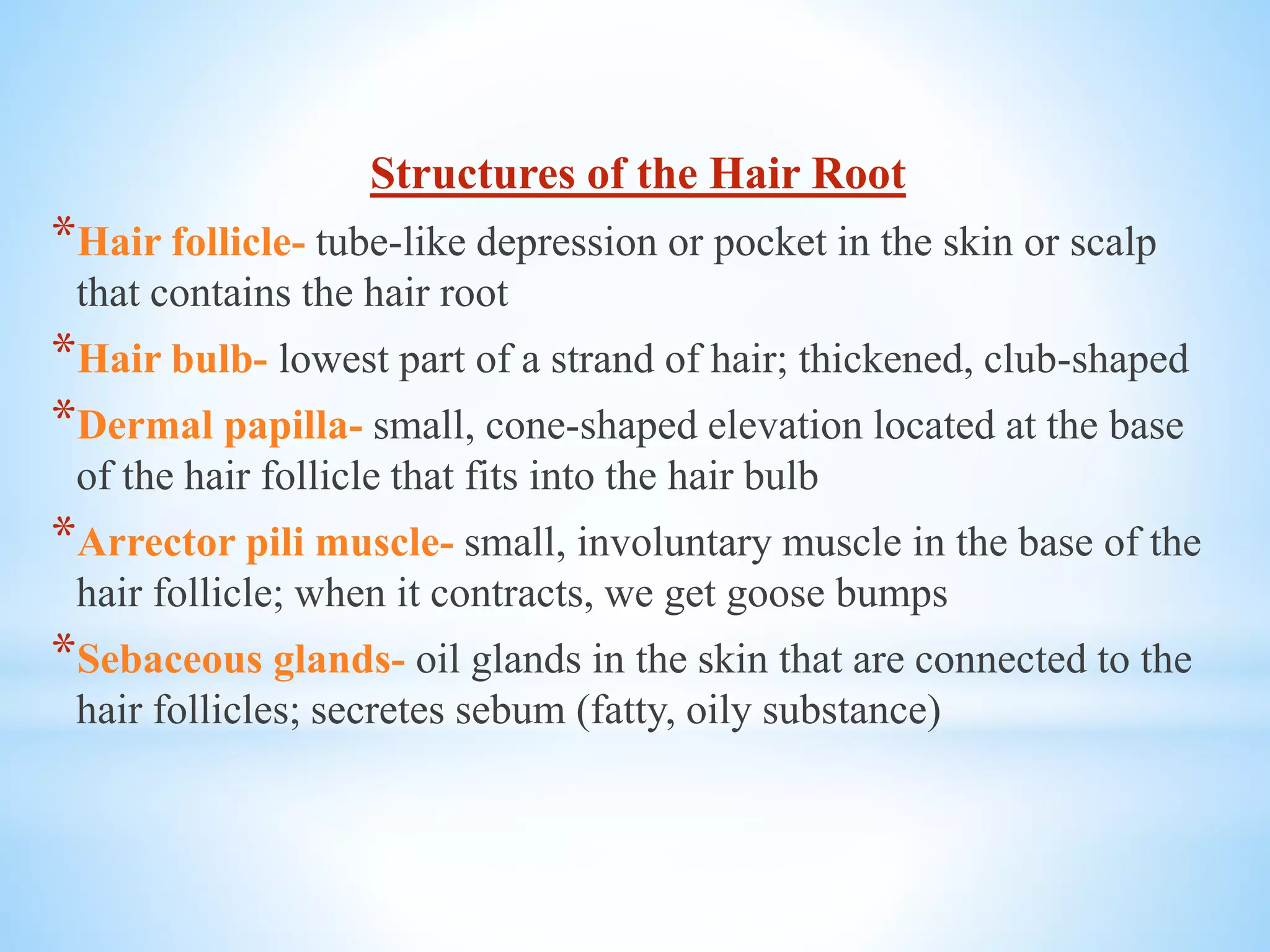 Structures of the Hair Root

*Hair follicle- tube-like depression or pocket in the skin or scalp that contains the hair root

*Hair bulb- lowest part of a strand of hair; thickened, club-shaped

*Dermal papilla- small, cone-shaped elevation located at the base of the hair follicle that fits into the hair bulb

*Arrector pili muscle- small, involuntary muscle in the base of the hair follicle; when it contracts, we get goose bumps

*Sebaceous glands- oil glands in the skin that are connected to the hair follicles; secretes sebum (fatty, oily substance)